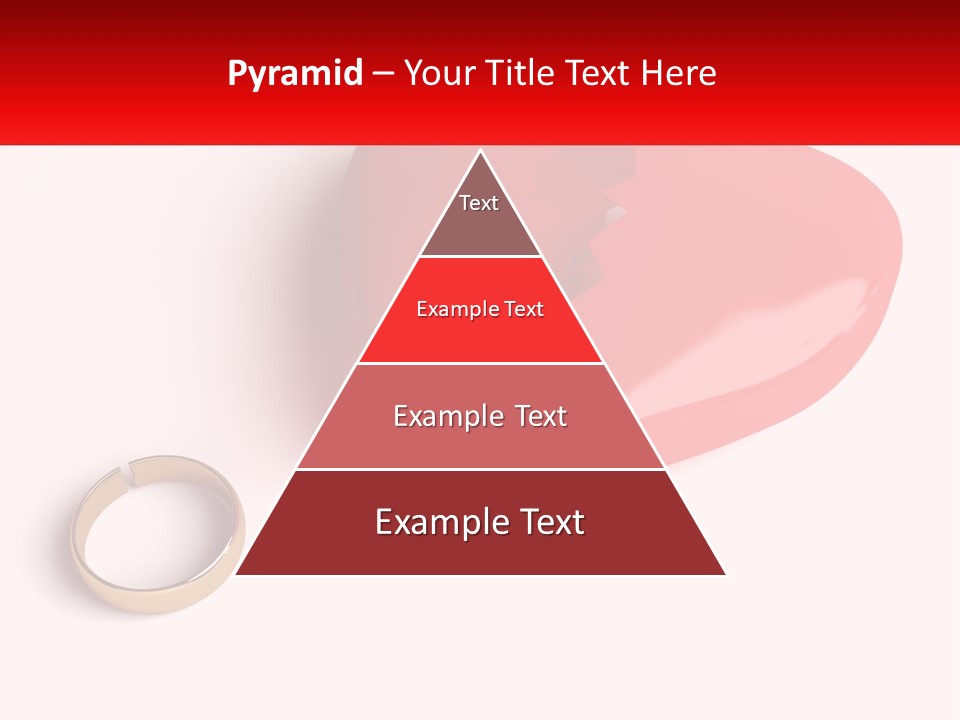 Pyramid – Your Title Text Here

Text

Example Text

Example Text

Example Text